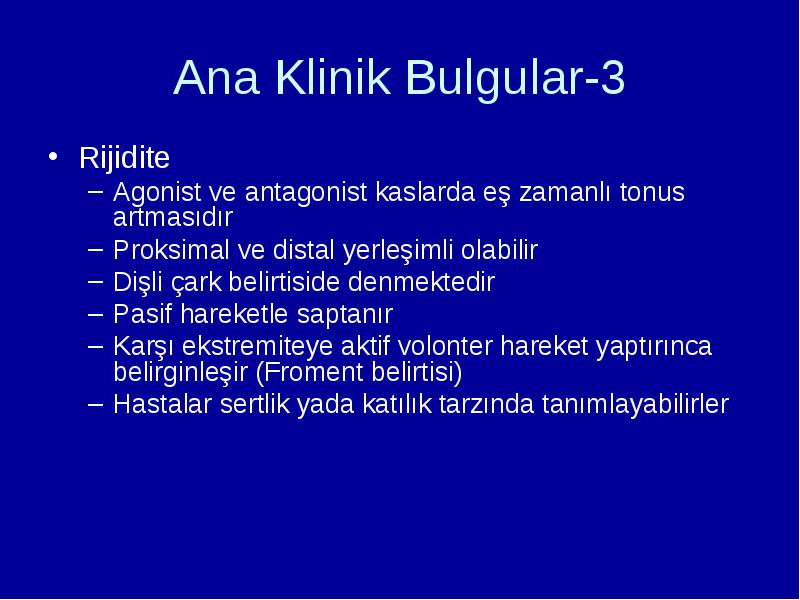 Ana Klinik Bulgular-3

• Rijidite
– Agonist ve antagonist kaslarda eş zamanlı tonus artmasıdır
– Proksimal ve distal yerleşimli olabilir
– Dişli çark belirtiside denmektedir
– Pasif hareketle saptanır
– Karşı ekstremiteye aktif volonter hareket yaptırınca belirginleşir (Froment belirtisi)
– Hastalar sertlik yada katılık tarzında tanımlayabilirler